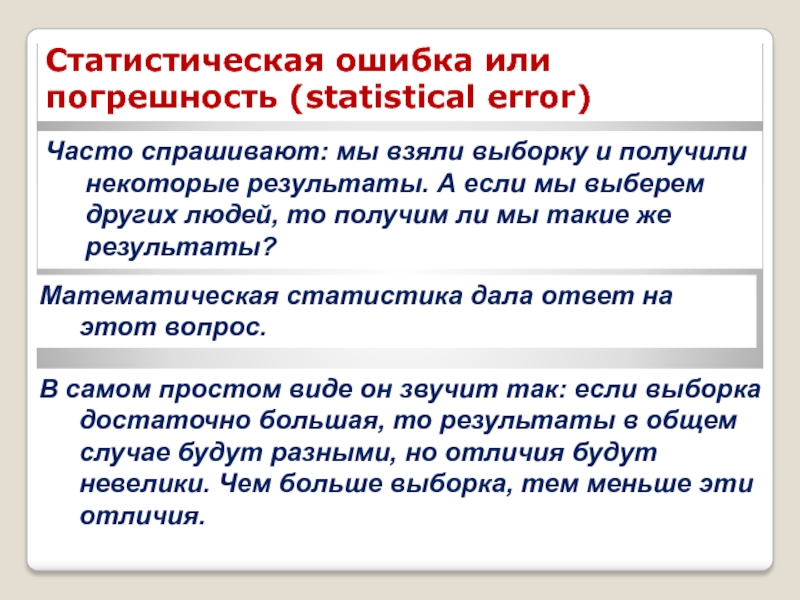 Статистическая ошибка или погрешность (statistical error)

Часто спрашивают: мы взяли выборку и получили некоторые результаты. А если мы выберем других людей, то получим ли мы такие же результаты?

Математическая статистика дала ответ на этот вопрос.

В самом простом виде он звучит так: если выборка достаточно большая, то результаты в общем случае будут разными, но отличия будут невелики. Чем больше выборка, тем меньше эти отличия.